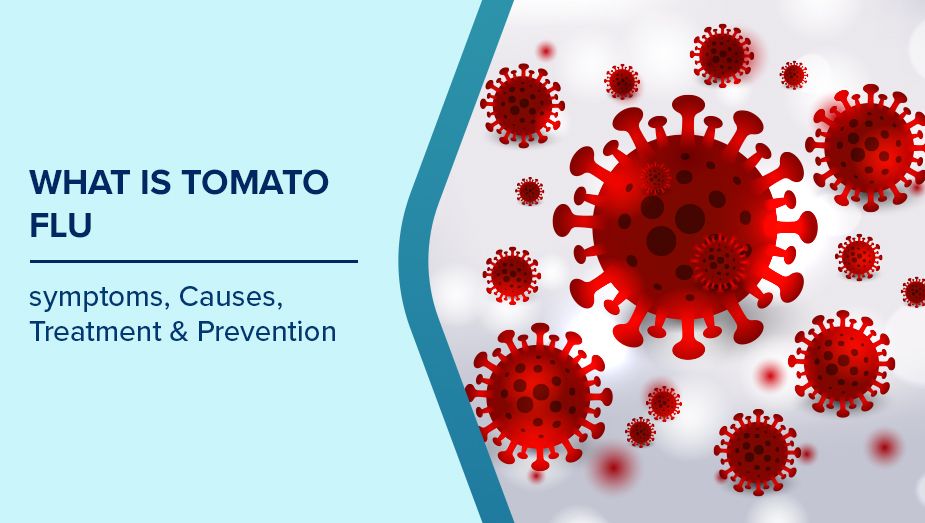 WHAT IS TOMATO FLU

symptoms, Causes, Treatment & Prevention